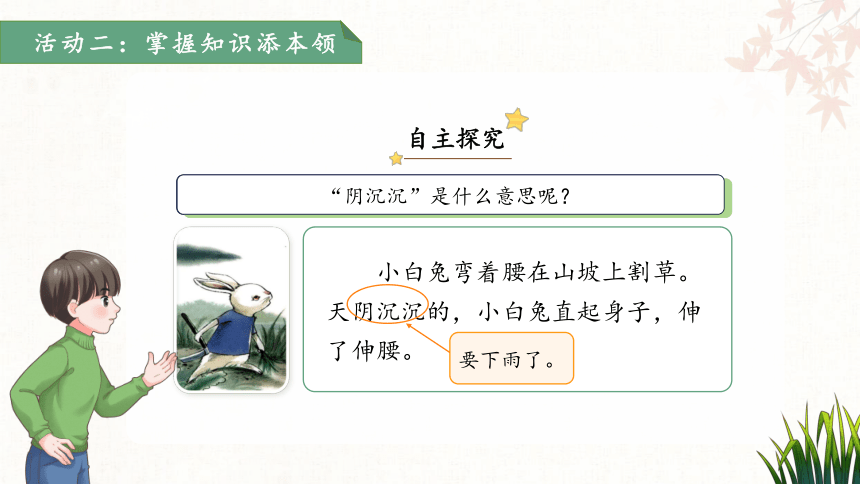 活动二：掌握知识添本领

自主探究

“阴沉沉”是什么意思呢？

小白兔弯着腰在山坡上割草。天阴沉沉的，小白兔直起身子，伸了伸腰。

要下雨了。